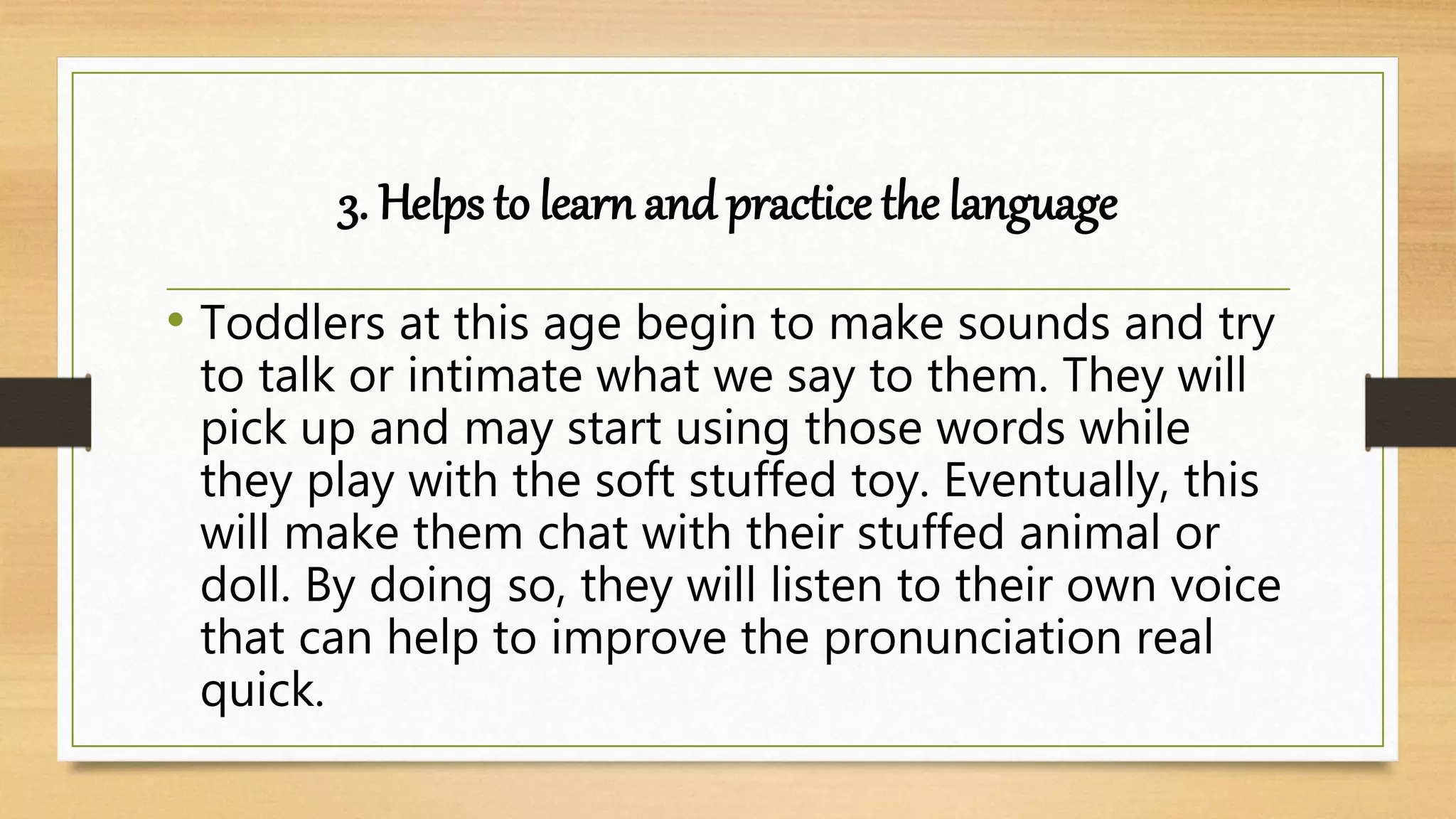 3. Helps to learn and practice the language

• Toddlers at this age begin to make sounds and try to talk or intimate what we say to them. They will pick up and may start using those words while they play with the soft stuffed toy. Eventually, this will make them chat with their stuffed animal or doll. By doing so, they will listen to their own voice that can help to improve the pronunciation real quick.